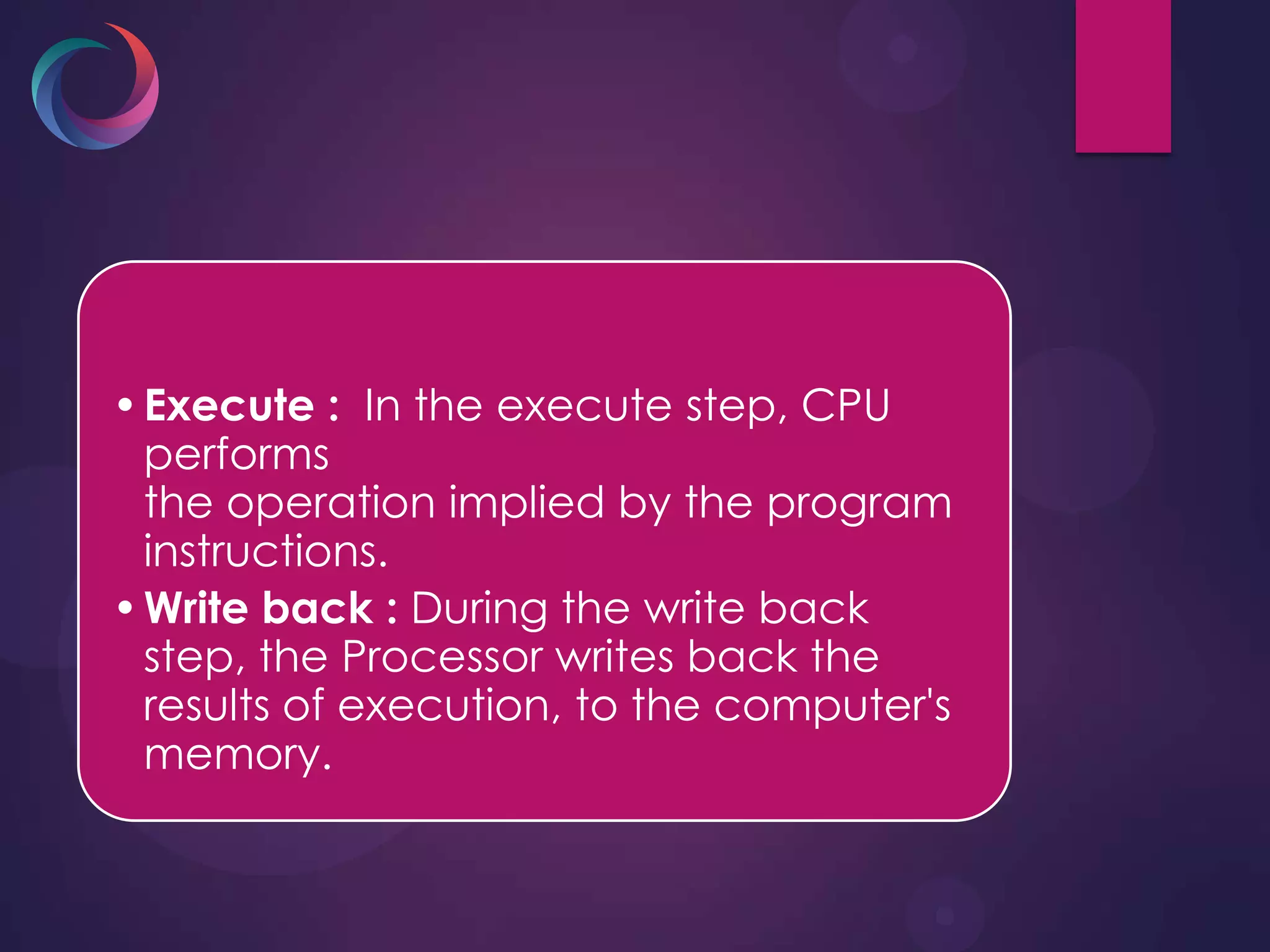 • Execute : In the execute step, CPU performs
the operation implied by the program instructions.

• Write back : During the write back step, the Processor writes back the results of execution, to the computer's memory.